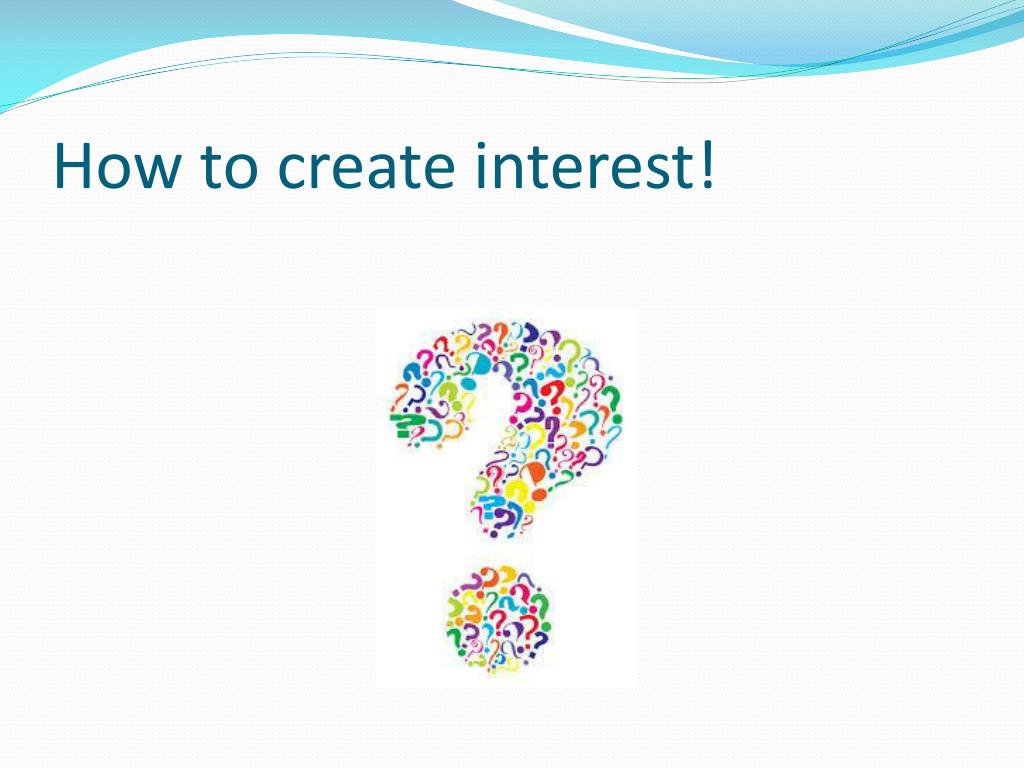 How to create interest!